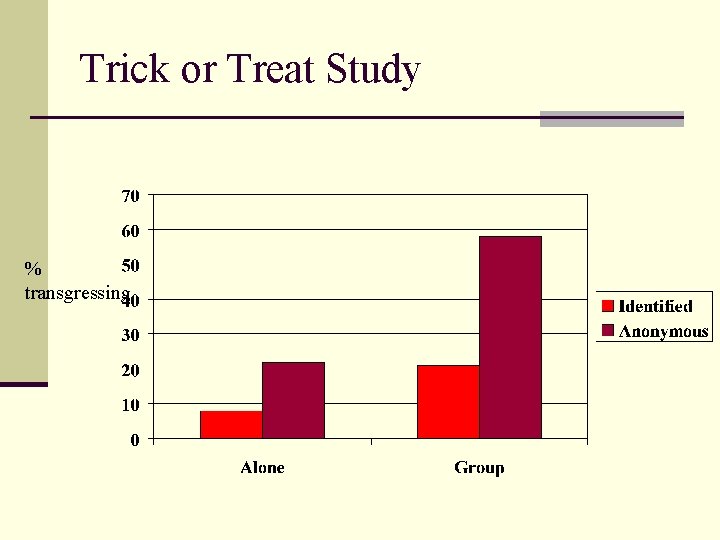 Trick or Treat Study

% transgressing

70
60
50
40
30
20
10
0

Alone
Group

Identified
Anonymous